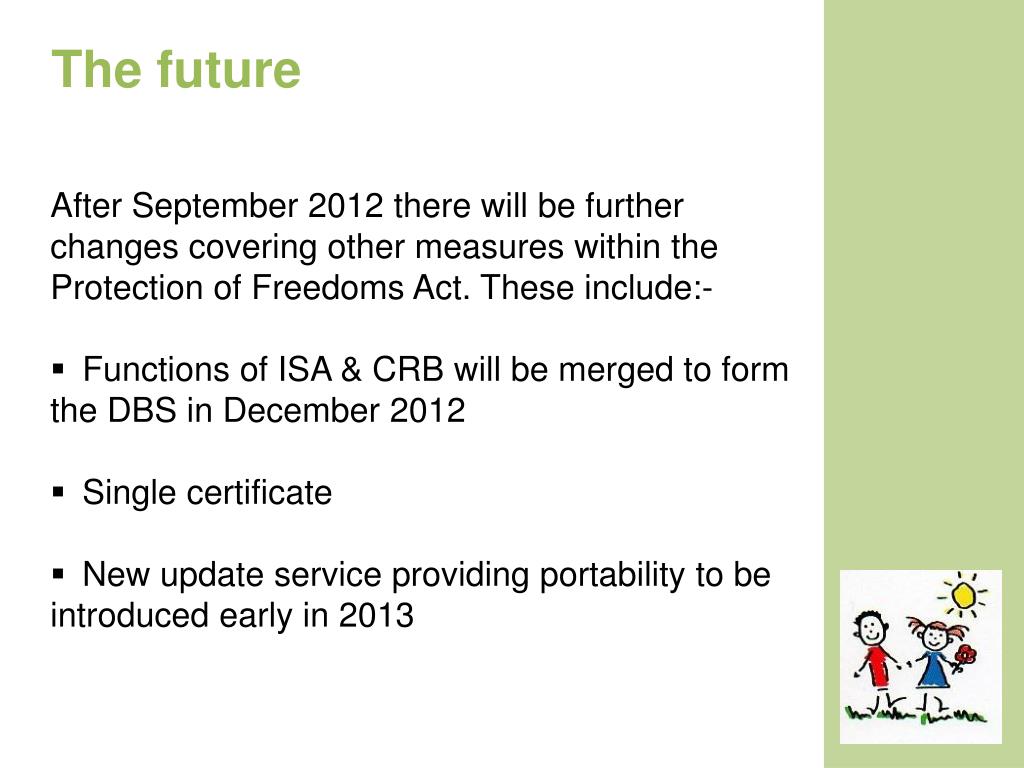 The future

After September 2012 there will be further changes covering other measures within the Protection of Freedoms Act. These include:-

▪ Functions of ISA & CRB will be merged to form the DBS in December 2012

▪ Single certificate

▪ New update service providing portability to be introduced early in 2013